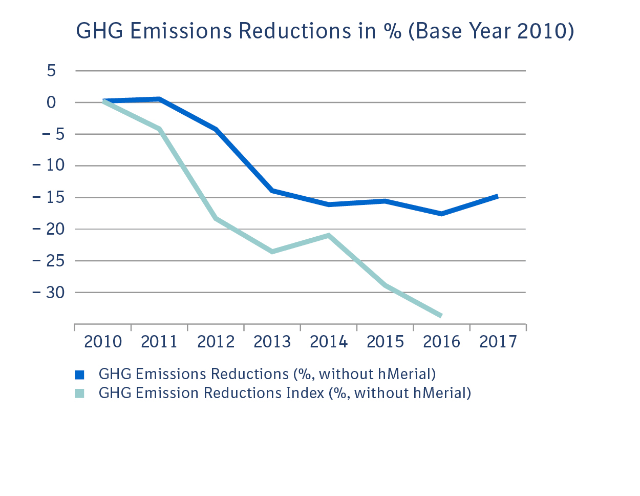 GHG Emissions Reductions in % (Base Year 2010)

5
0
– 5
– 10
– 15
– 20
– 25
– 30

2010 2011 2012 2013 2014 2015 2016 2017

GHG Emissions Reductions (%, without hMerial)
GHG Emission Reductions Index (%, without hMerial)